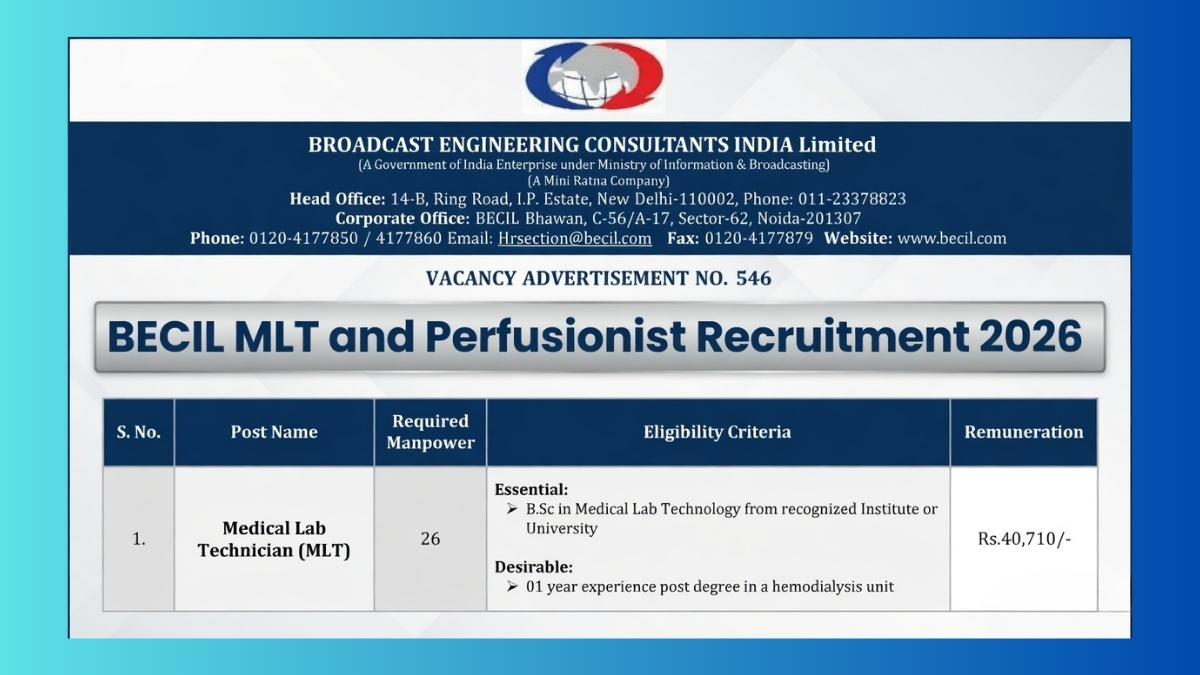 BROADCAST ENGINEERING CONSULTANTS INDIA Limited
(A Government of India Enterprise under Ministry of Information & Broadcasting)
(A Mini Ratna Company)
Head Office: 14-B, Ring Road, I.P. Estate, New Delhi-110002, Phone: 011-23378823
Corporate Office: BECIL Bhawan, C-56/A-17, Sector-62, Noida-201307
Phone: 0120-4177850 / 4177860 Email: Hrsection@becil.com Fax: 0120-4177879 Website: www.becil.com

VACANCY ADVERTISEMENT NO. 546

BECIL MLT and Perfusionist Recruitment 2026

| S. No. | Post Name | Required Manpower | Eligibility Criteria | Remuneration |
|---|---|---|---|---|
| 1. | Medical Lab Technician (MLT) | 26 | Essential: ➢ B.Sc in Medical Lab Technology from recognized Institute or University Desirable: ➢ 01 year experience post degree in a hemodialysis unit | Rs.40,710/- |